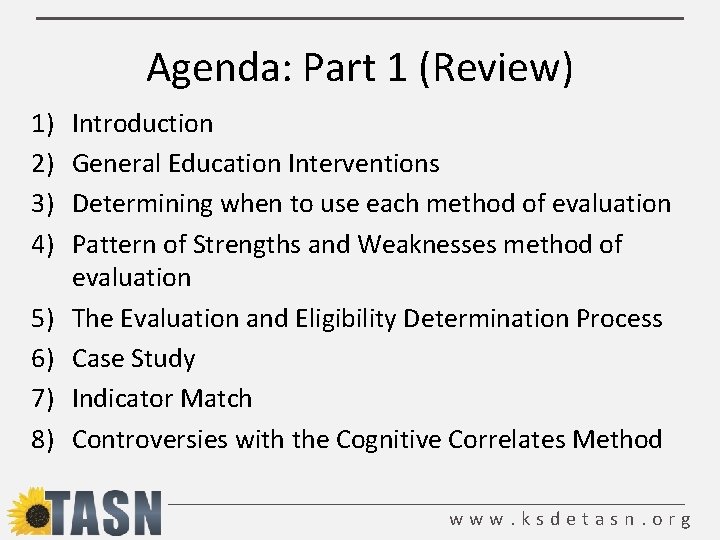 Agenda: Part 1 (Review)

1) Introduction
2) General Education Interventions
3) Determining when to use each method of evaluation
4) Pattern of Strengths and Weaknesses method of evaluation
5) The Evaluation and Eligibility Determination Process
6) Case Study
7) Indicator Match
8) Controversies with the Cognitive Correlates Method

TASN

www.ksdetasn.org